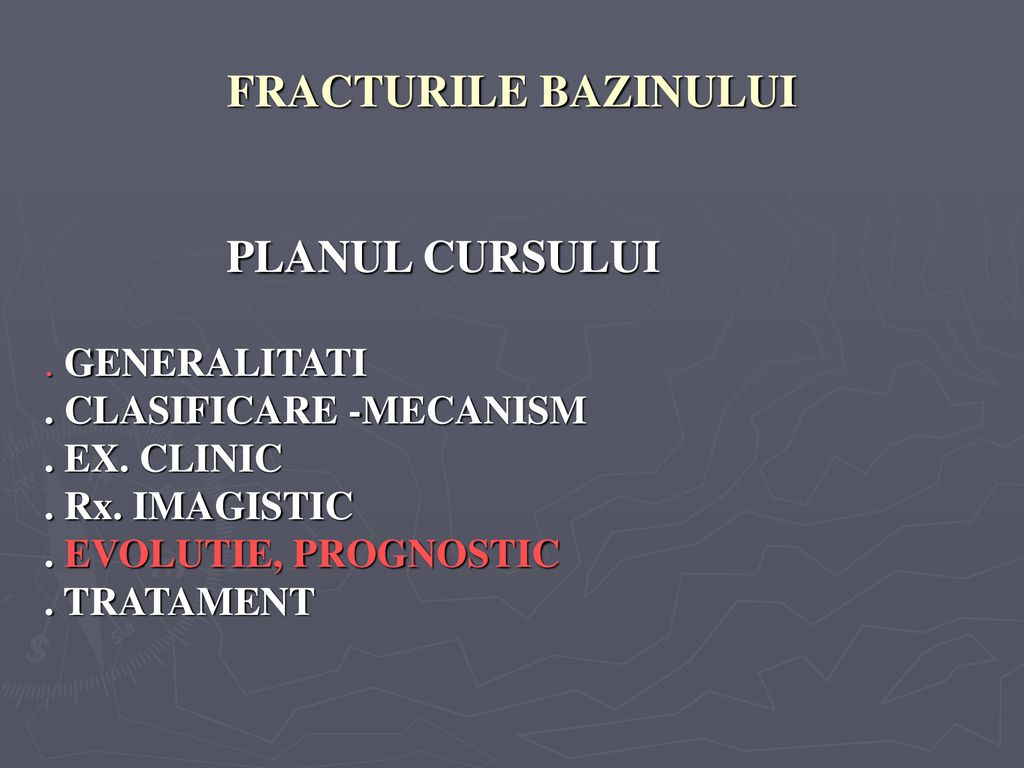 FRACTURILE BAZINULUI

PLANUL CURSULUI

. GENERALITATI
. CLASIFICARE -MECANISM
. EX. CLINIC
. Rx. IMAGISTIC
. EVOLUTIE, PROGNOSTIC
. TRATAMENT